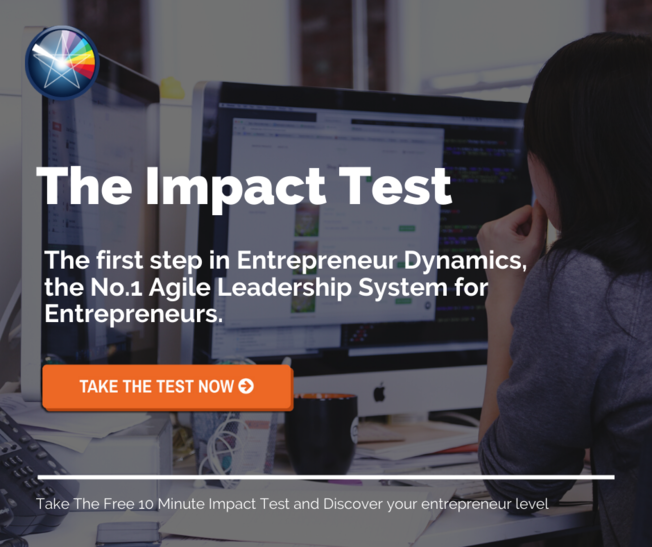 The Impact Test

The first step in Entrepreneur Dynamics, the No.1 Agile Leadership System for Entrepreneurs.

TAKE THE TEST NOW

Take The Free 10 Minute Impact Test and Discover your entrepreneur level